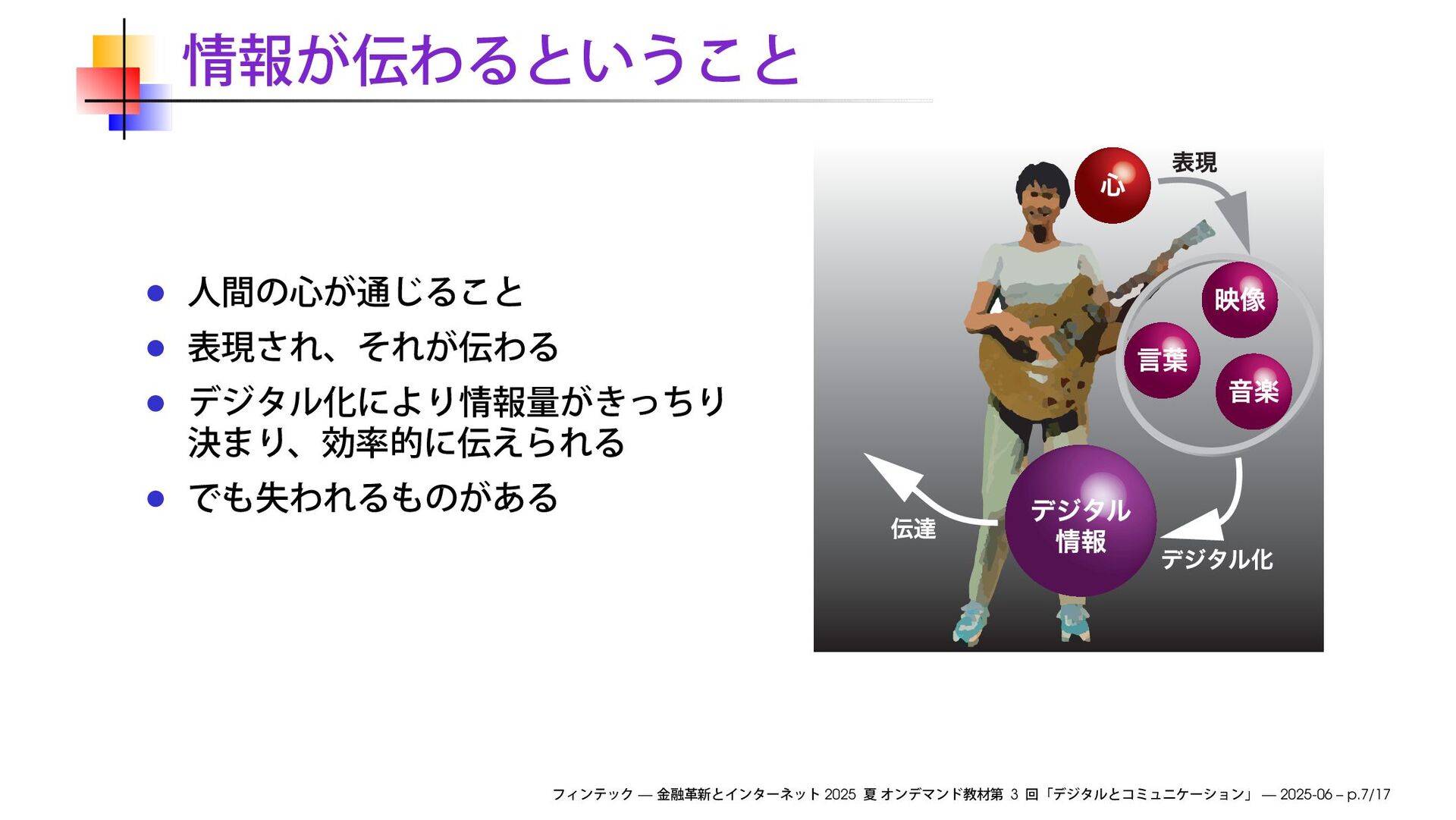 情報が伝わるということ

- 人間の心が通じること
- 表現され、それが伝わる
- デジタル化により情報量がきっちり決まり、効率的に伝えられる
- でも失われるものがある

心

表現

映像

言葉

音楽

デジタル化

デジタル情報

伝達

フィンテック — 金融革新とインターネット 2025 夏 オンデマンド教材第 3 回「デジタルとコミュニケーション」 — 2025-06 – p.7/17